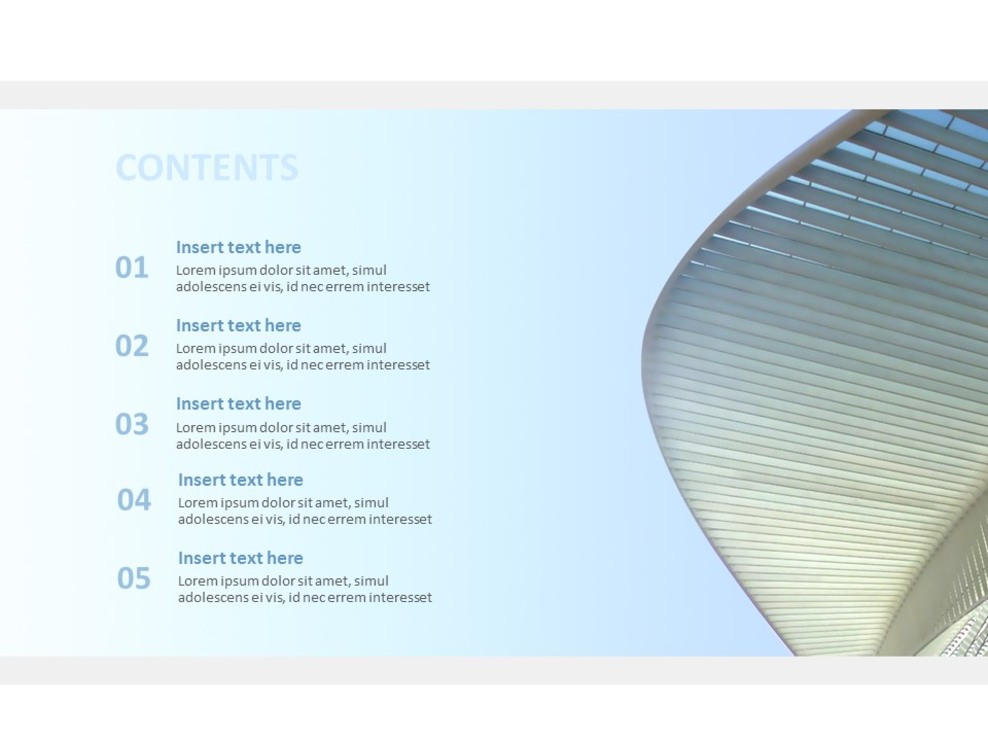 CONTENTS

01
Insert text here
Lorem ipsum dolor sit amet, simul adolescens ei vis, id nec errem interesset

02
Insert text here
Lorem ipsum dolor sit amet, simul adolescens ei vis, id nec errem interesset

03
Insert text here
Lorem ipsum dolor sit amet, simul adolescens ei vis, id nec errem interesset

04
Insert text here
Lorem ipsum dolor sit amet, simul adolescens ei vis, id nec errem interesset

05
Insert text here
Lorem ipsum dolor sit amet, simul adolescens ei vis, id nec errem interesset